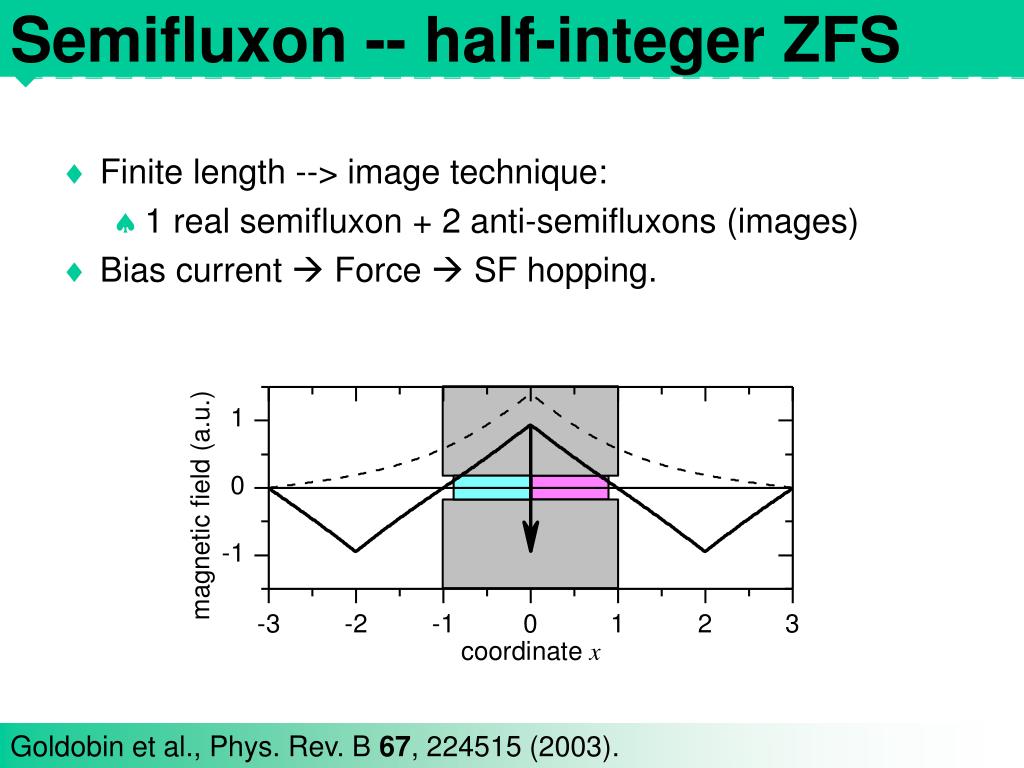 Semifluxon -- half-integer ZFS

♦ Finite length --> image technique:
♠ 1 real semifluxon + 2 anti-semifluxons (images)
♦ Bias current → Force → SF hopping.

magnetic field (a.u.)
1
0
-1
-3 -2 -1 0 1 2 3
coordinate $x$

Goldobin et al., Phys. Rev. B **67**, 224515 (2003).